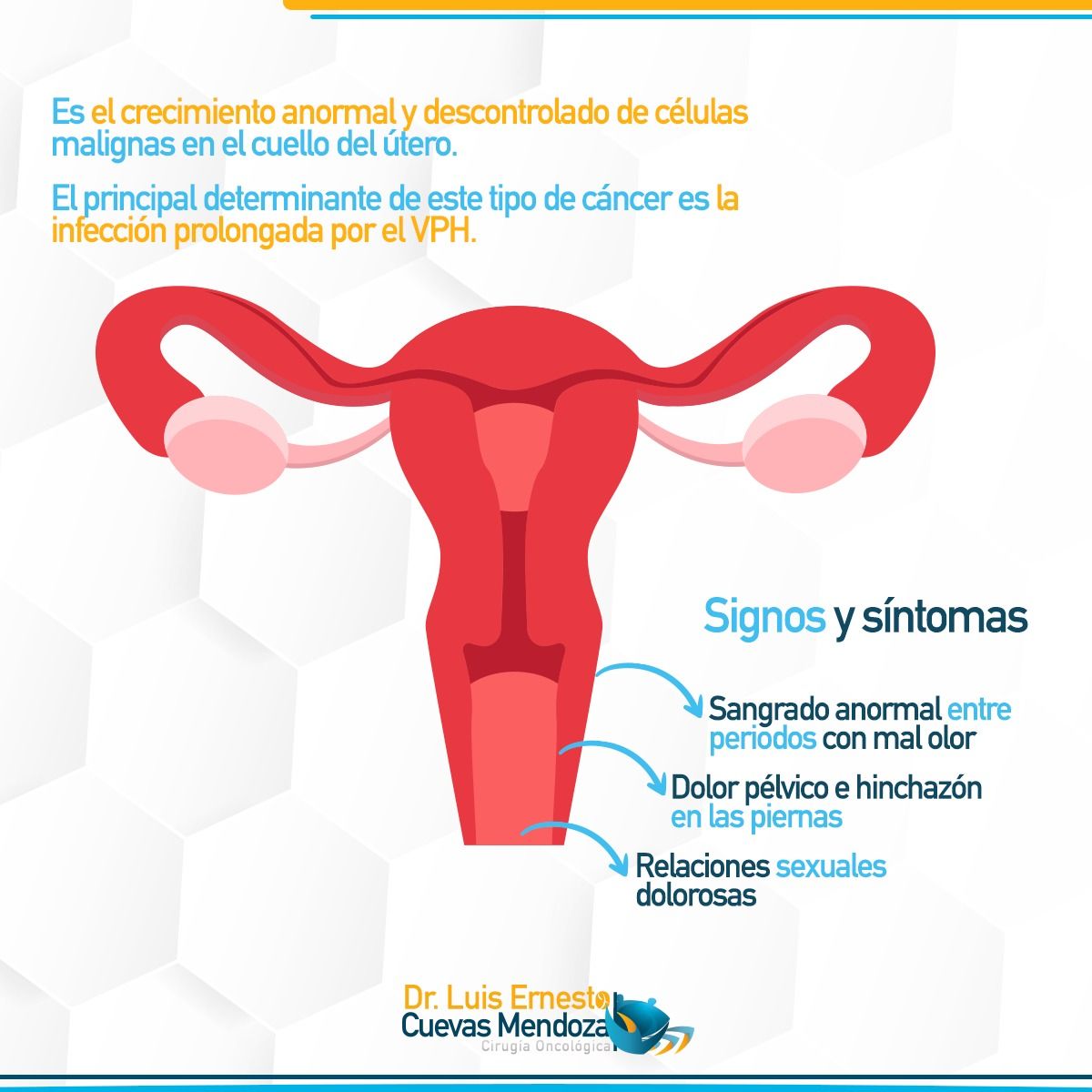 Es el crecimiento anormal y descontrolado de células malignas en el cuello del útero.

El principal determinante de este tipo de cáncer es la infección prolongada por el VPH.

Signos y síntomas

Sangrado anormal entre periodos con mal olor

Dolor pélvico e hinchazón en las piernas

Relaciones sexuales dolorosas

Dr. Luis Ernesto Cuevas Mendoza
Cirugía Oncológica